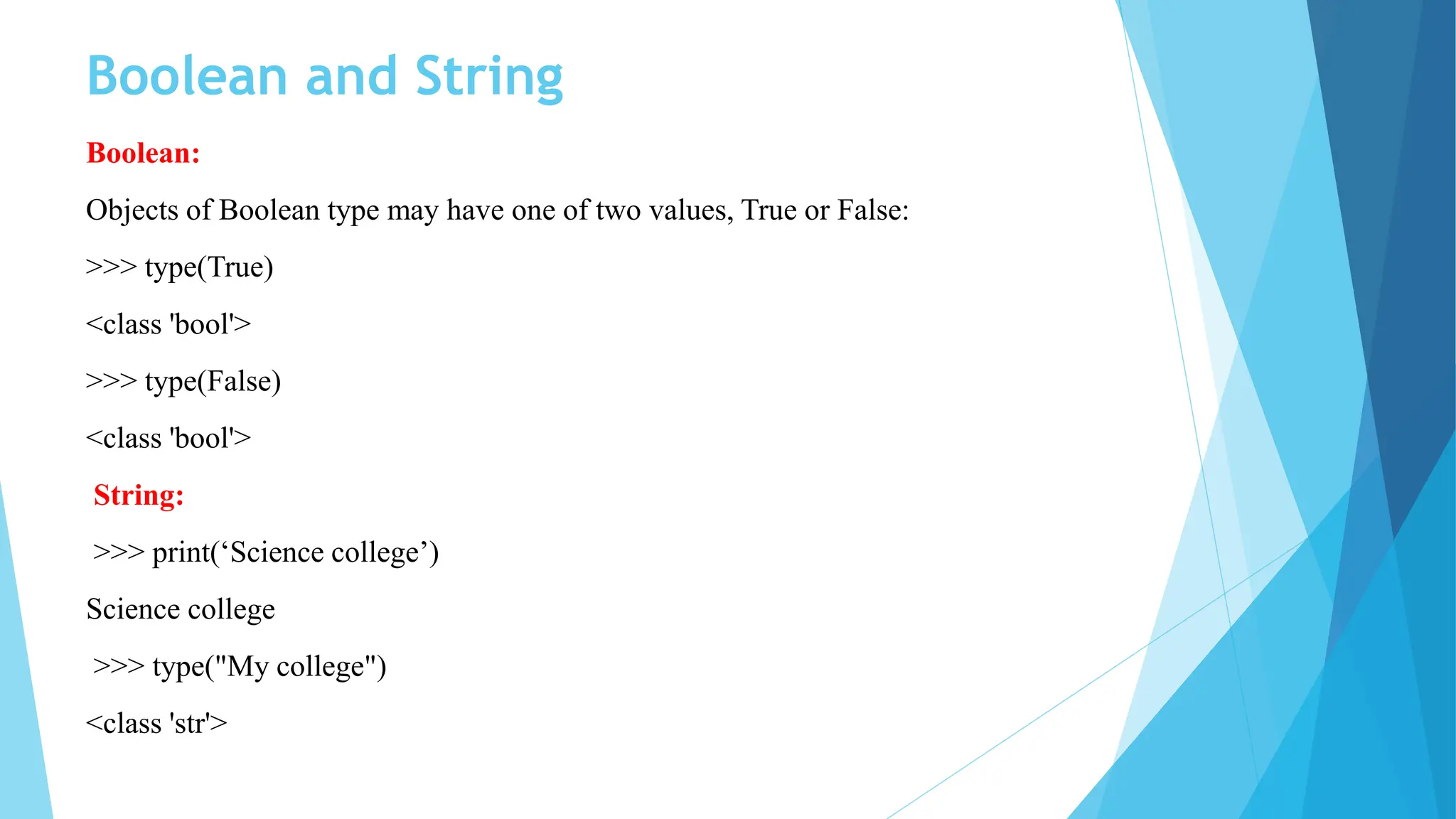 Boolean and String

Boolean:

Objects of Boolean type may have one of two values, True or False:

>>> type(True)

<class 'bool'>

>>> type(False)

<class 'bool'>

String:

>>> print(‘Science college’)

Science college

>>> type("My college")

<class 'str'>